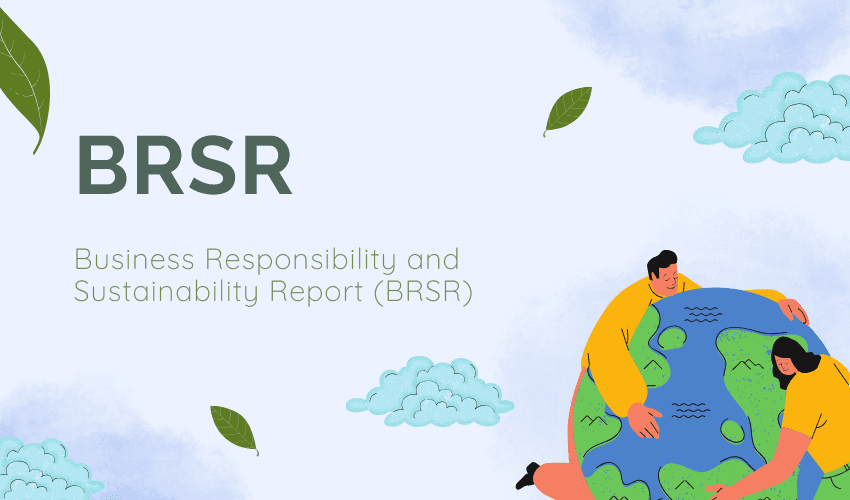 BRSR

Business Responsibility and Sustainability Report (BRSR)